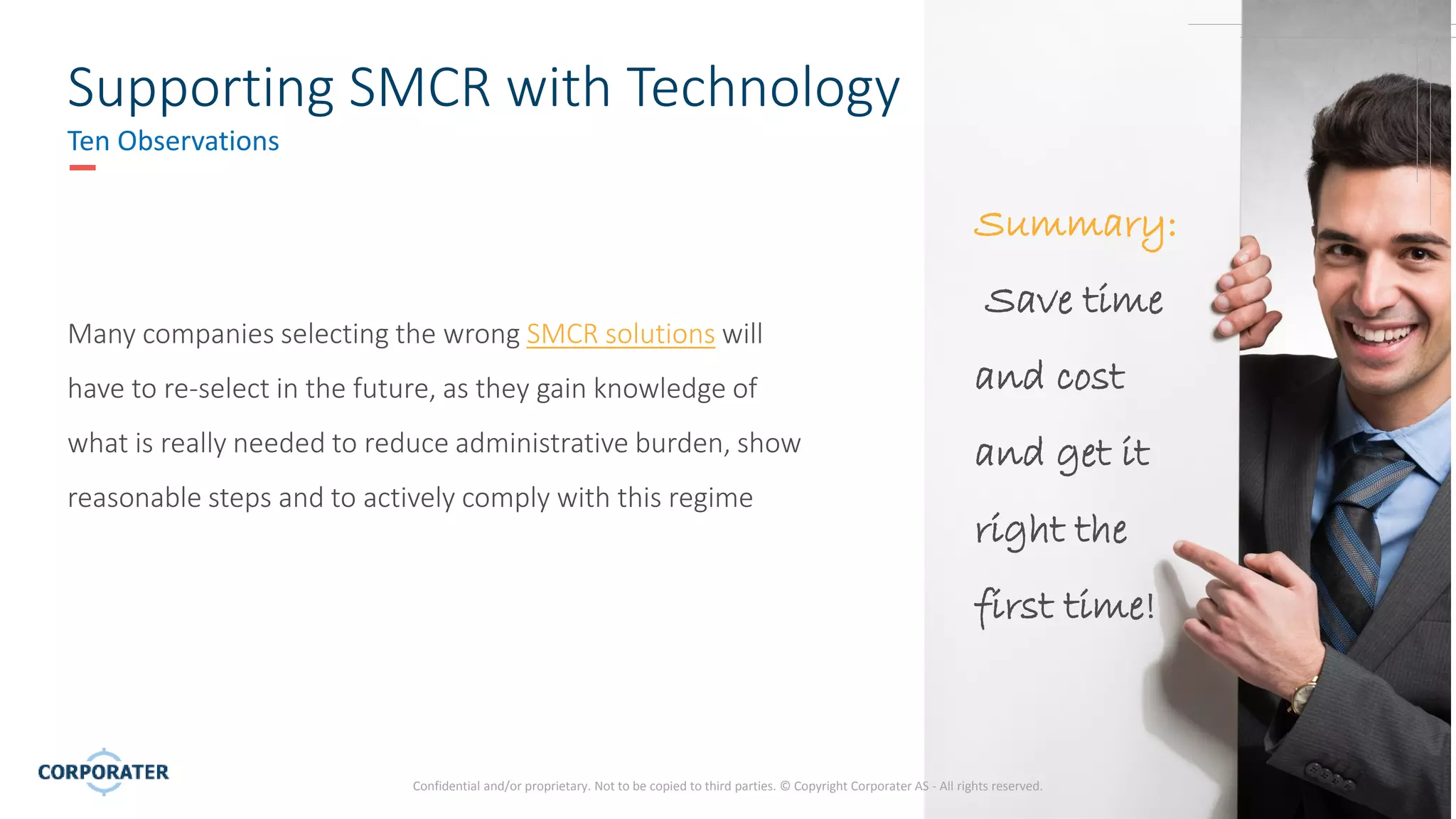 Supporting SMCR with Technology

Ten Observations

Many companies selecting the wrong SMCR solutions will have to re-select in the future, as they gain knowledge of what is really needed to reduce administrative burden, show reasonable steps and to actively comply with this regime

Summary:

Save time and cost and get it right the first time!

CORPORATER

Confidential and/or proprietary. Not to be copied to third parties. © Copyright Corporater AS - All rights reserved.